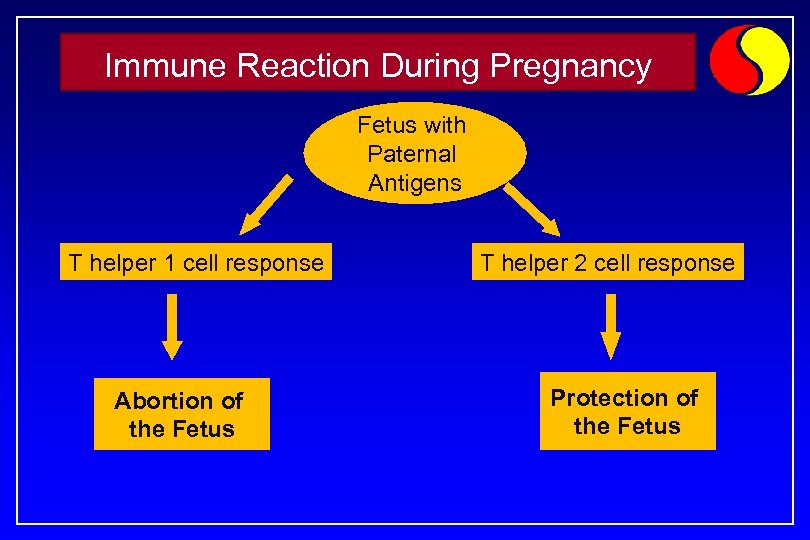 Immune Reaction During Pregnancy

Fetus with Paternal Antigens

T helper 1 cell response

T helper 2 cell response

Abortion of the Fetus

Protection of the Fetus